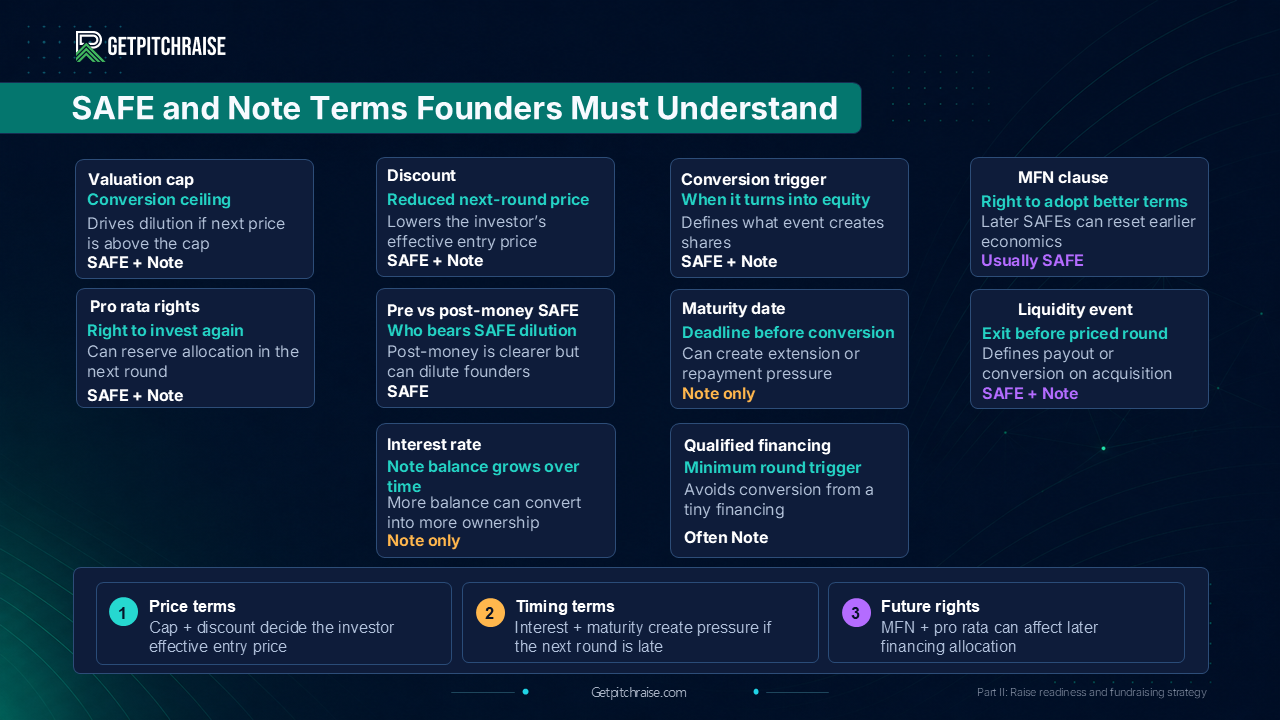 GETPITCHRAISE

SAFE and Note Terms Founders Must Understand

Valuation cap
Conversion ceiling
Drives dilution if next price is above the cap
SAFE + Note

Pro rata rights
Right to invest again
Can reserve allocation in the next round
SAFE + Note

Discount
Reduced next-round price
Lowers the investor's effective entry price
SAFE + Note

Pre vs post-money SAFE
Who bears SAFE dilution
Post-money is clearer but can dilute founders
SAFE

Interest rate
Note balance grows over time
More balance can convert into more ownership
Note only

Conversion trigger
When it turns into equity
Defines what event creates shares
SAFE + Note

Maturity date
Deadline before conversion
Can create extension or repayment pressure
Note only

Qualified financing
Minimum round trigger
Avoids conversion from a tiny financing
Often Note

MFN clause
Right to adopt better terms
Later SAFEs can reset earlier economics
Usually SAFE

Liquidity event
Exit before priced round
Defines payout or conversion on acquisition
SAFE + Note

1 Price terms
Cap + discount decide the investor effective entry price

2 Timing terms
Interest + maturity create pressure if the next round is late

3 Future rights
MFN + pro rata can affect later financing allocation

Getpitchraise.com

Part II: Raise readiness and fundraising strategy